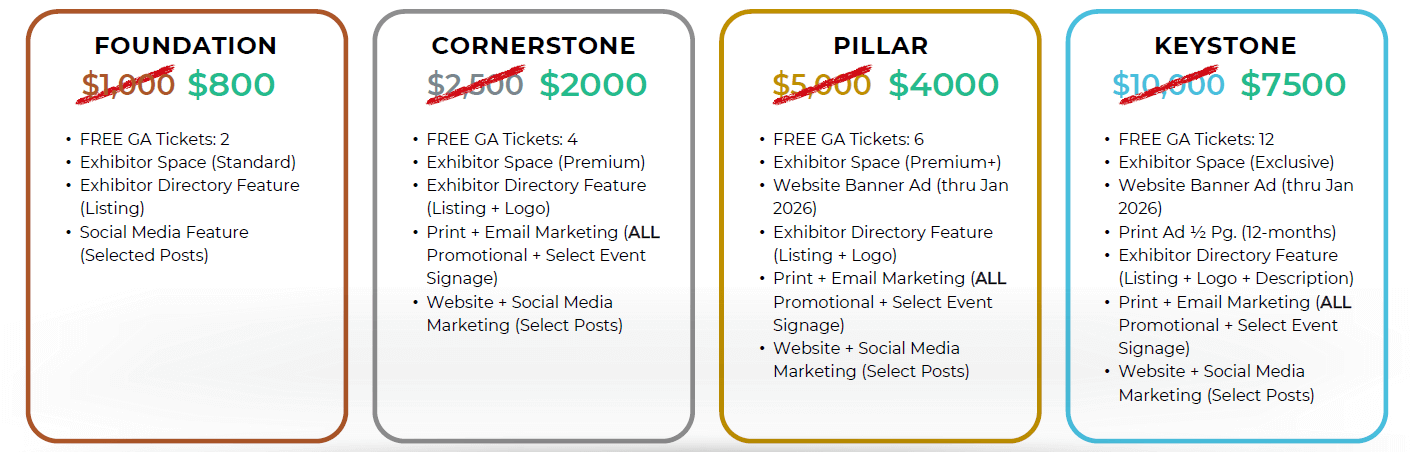 FOUNDATION

$1,000 $800

• FREE GA Tickets: 2
• Exhibitor Space (Standard)
• Exhibitor Directory Feature (Listing)
• Social Media Feature (Selected Posts)

CORNERSTONE

$2,500 $2000

• FREE GA Tickets: 4
• Exhibitor Space (Premium)
• Exhibitor Directory Feature (Listing + Logo)
• Print + Email Marketing (ALL Promotional + Select Event Signage)
• Website + Social Media Marketing (Select Posts)

PILLAR

$5,000 $4000

• FREE GA Tickets: 6
• Exhibitor Space (Premium+)
• Website Banner Ad (thru Jan 2026)
• Exhibitor Directory Feature (Listing + Logo)
• Print + Email Marketing (ALL Promotional + Select Event Signage)
• Website + Social Media Marketing (Select Posts)

KEYSTONE

$10,000 $7500

• FREE GA Tickets: 12
• Exhibitor Space (Exclusive)
• Website Banner Ad (thru Jan 2026)
• Print Ad ½ Pg. (12-months)
• Exhibitor Directory Feature (Listing + Logo + Description)
• Print + Email Marketing (ALL Promotional + Select Event Signage)
• Website + Social Media Marketing (Select Posts)